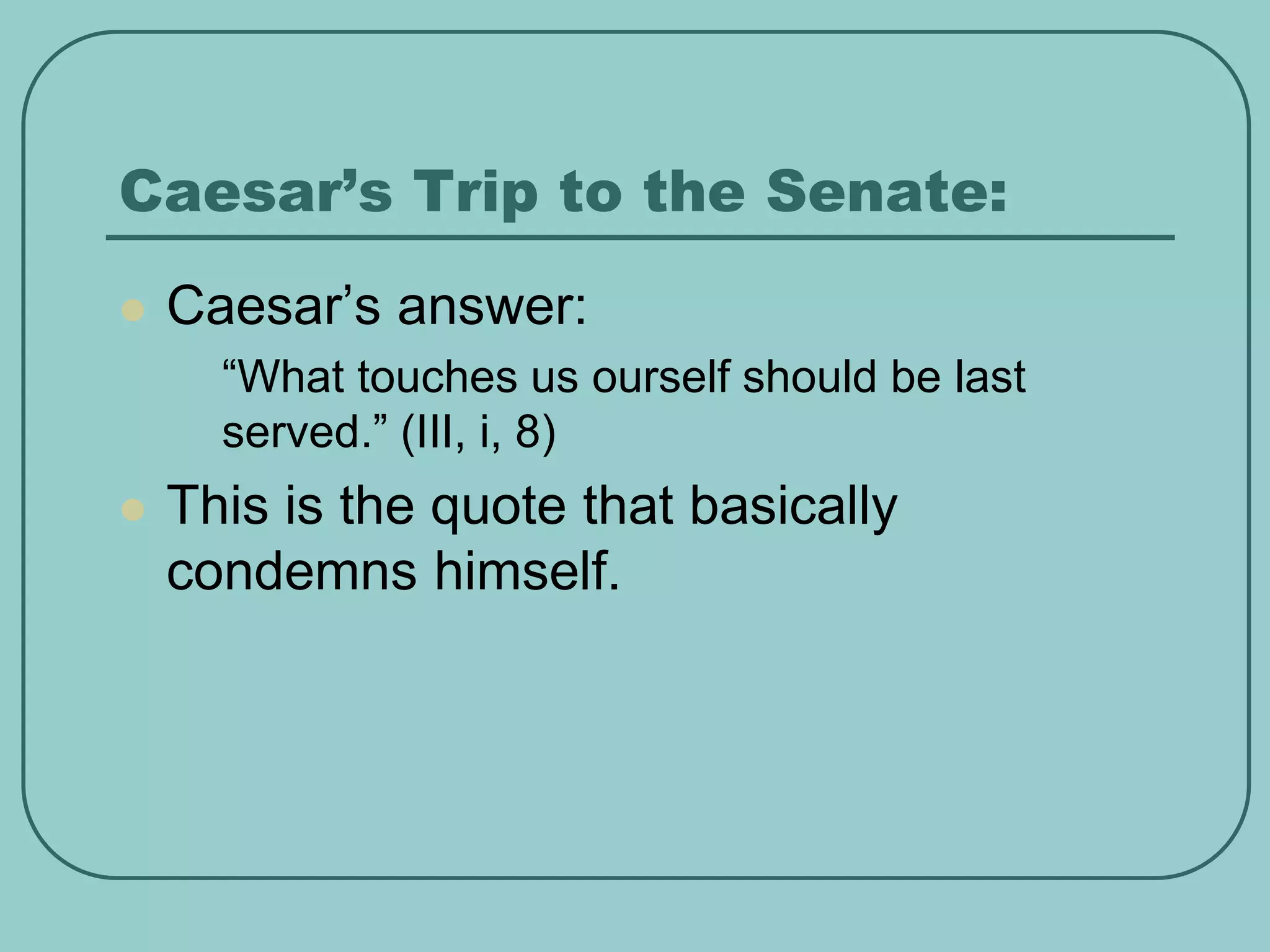 Caesar’s Trip to the Senate:

Caesar’s answer:

“What touches us ourself should be last served.” (III, i, 8)

This is the quote that basically condemns himself.